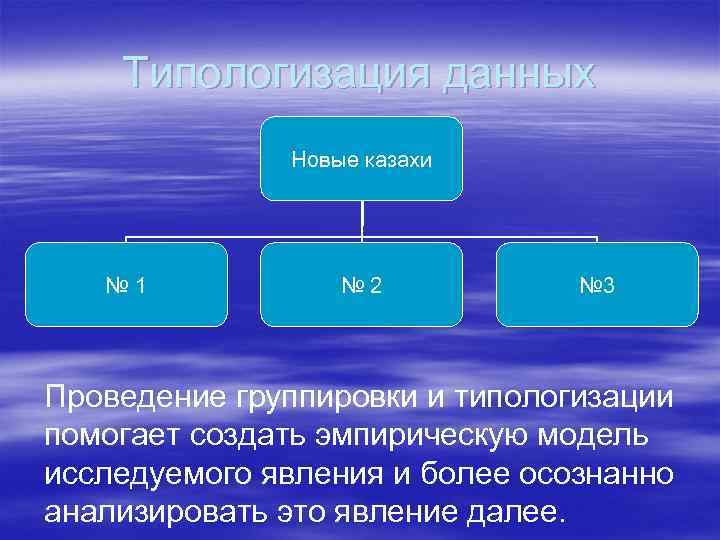 Типологизация данных

Новые казахи

№ 1

№ 2

№3

Проведение группировки и типологизации помогает создать эмпирическую модель исследуемого явления и более осознанно анализировать это явление далее.